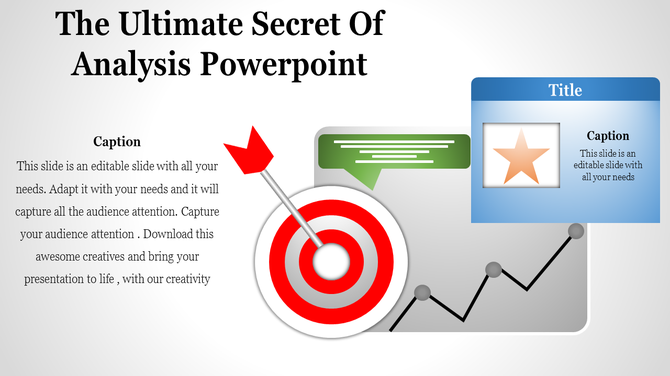 The Ultimate Secret Of Analysis Powerpoint

Caption

This slide is an editable slide with all your needs. Adapt it with your needs and it will capture all the audience attention. Capture your audience attention . Download this awesome creatives and bring your presentation to life , with our creativity

Title

Caption

This slide is an editable slide with all your needs